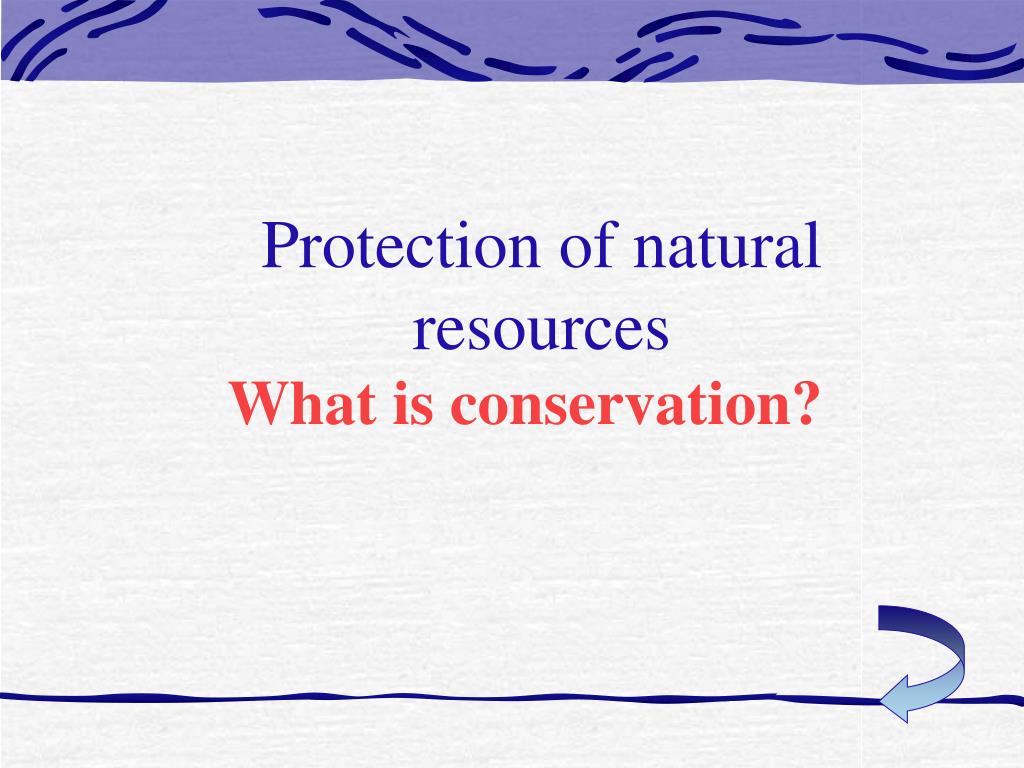 Protection of natural resources
What is conservation?